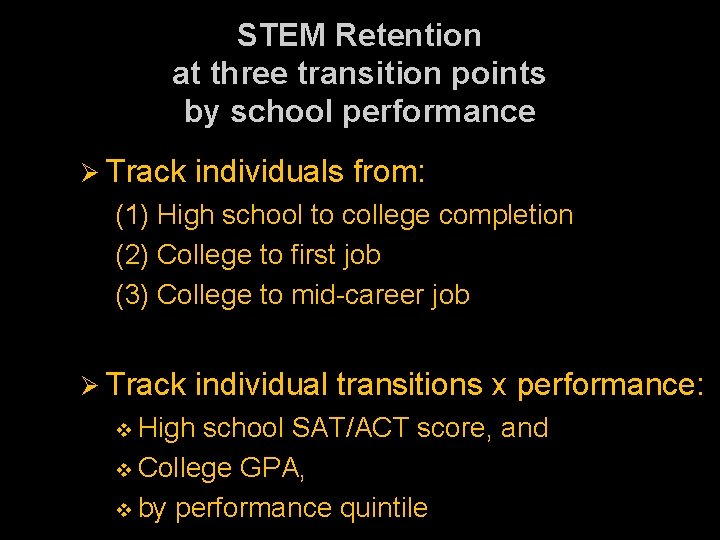 STEM Retention
at three transition points
by school performance

➢ Track individuals from:

(1) High school to college completion

(2) College to first job

(3) College to mid-career job

➢ Track individual transitions x performance:

❖ High school SAT/ACT score, and

❖ College GPA,

❖ by performance quintile